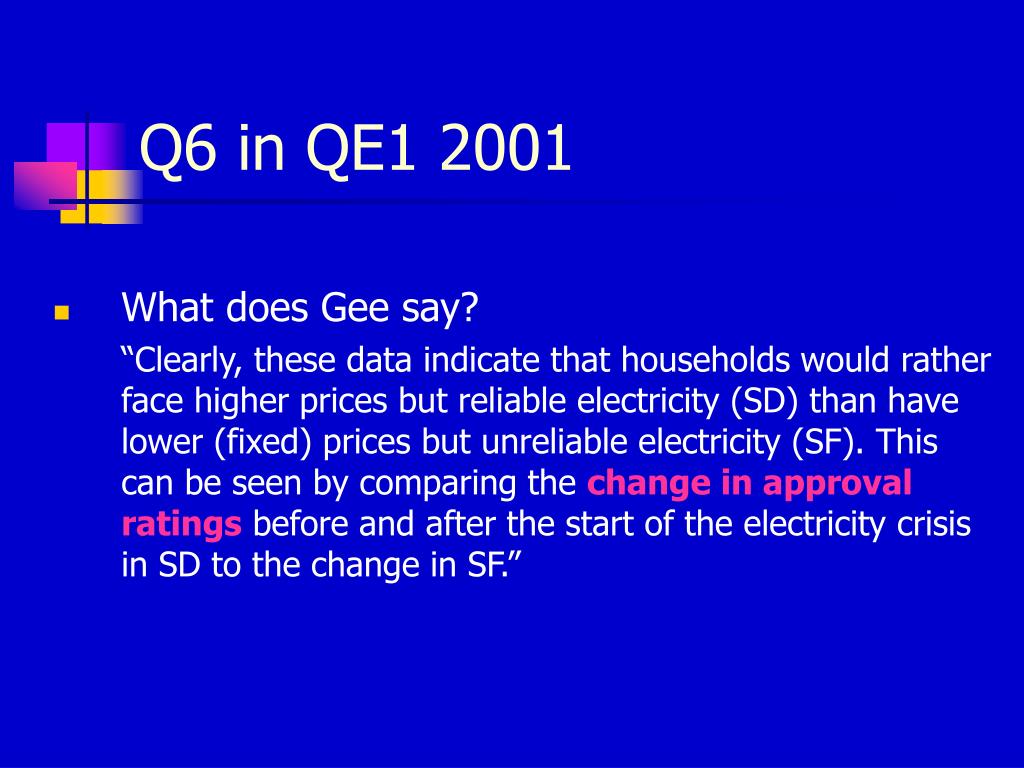 Q6 in QE1 2001

What does Gee say?

“Clearly, these data indicate that households would rather face higher prices but reliable electricity (SD) than have lower (fixed) prices but unreliable electricity (SF). This can be seen by comparing the change in approval ratings before and after the start of the electricity crisis in SD to the change in SF.”